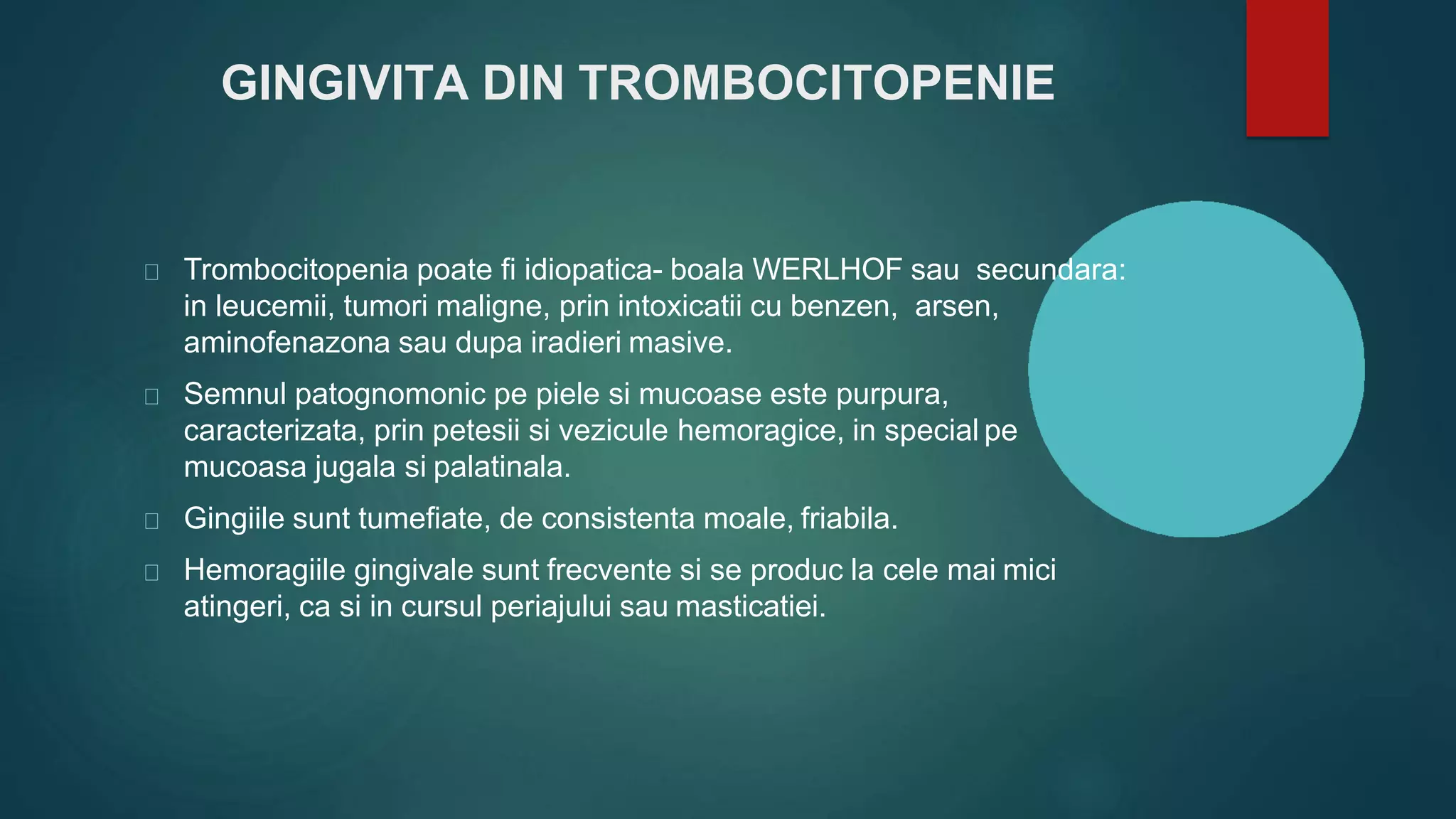 GINGIVITA DIN TROMBOCITOPENIE

Trombocitopenia poate fi idiopatica- boala WERLHOF sau secundara: in leucemii, tumori maligne, prin intoxicatii cu benzen, arsen, aminofenazona sau dupa iradieri masive.

Semnul patognomonic pe piele si mucoase este purpura, caracterizata, prin petesii si vezicule hemoragice, in special pe mucoasa jugala si palatinala.

Gingiile sunt tumefiate, de consistenta moale, friabila.

Hemoragiile gingivale sunt frecvente si se produc la cele mai mici atingeri, ca si in cursul periajului sau masticatiei.